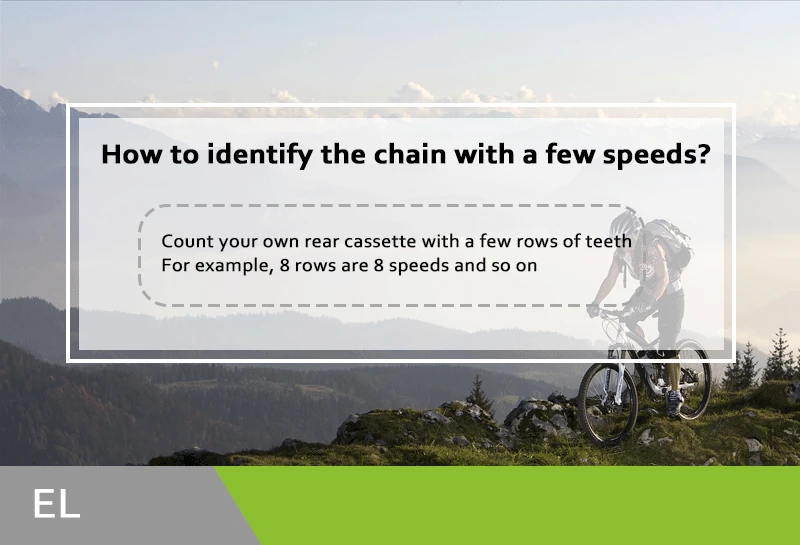 How to identify the chain with a few speeds?

Count your own rear cassette with a few rows of teeth
For example, 8 rows are 8 speeds and so on

EL